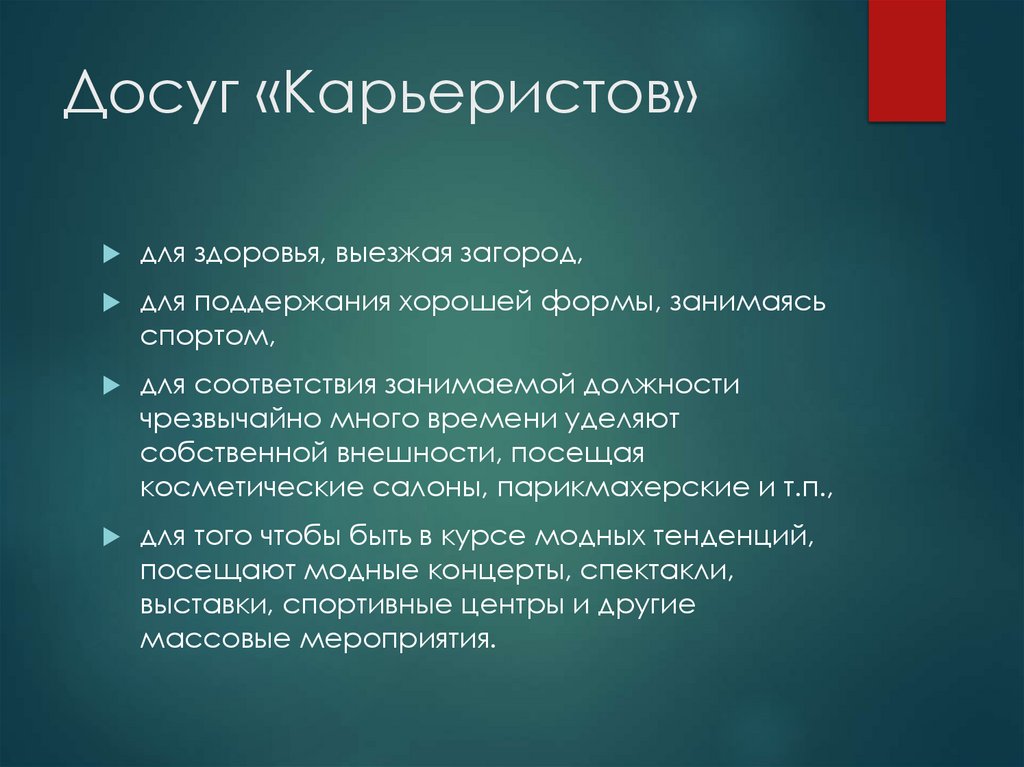 Досуг «Карьеристов»

для здоровья, выезжая загород,

для поддержания хорошей формы, занимаясь спортом,

для соответствия занимаемой должности чрезвычайно много времени уделяют собственной внешности, посещая косметические салоны, парикмахерские и т.п.,

для того чтобы быть в курсе модных тенденций, посещают модные концерты, спектакли, выставки, спортивные центры и другие массовые мероприятия.